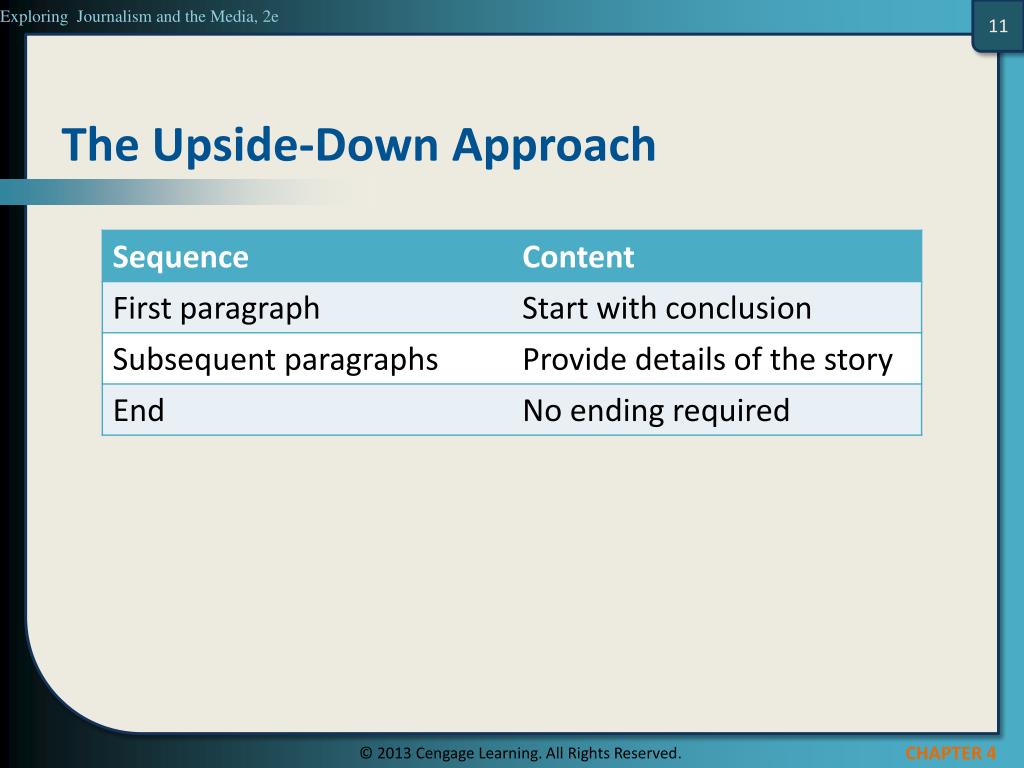 Exploring Journalism and the Media, 2e

11

The Upside-Down Approach

| Sequence | Content |
|---|---|
| First paragraph | Start with conclusion |
| Subsequent paragraphs | Provide details of the story |
| End | No ending required |

© 2013 Cengage Learning. All Rights Reserved.

CHAPTER 4